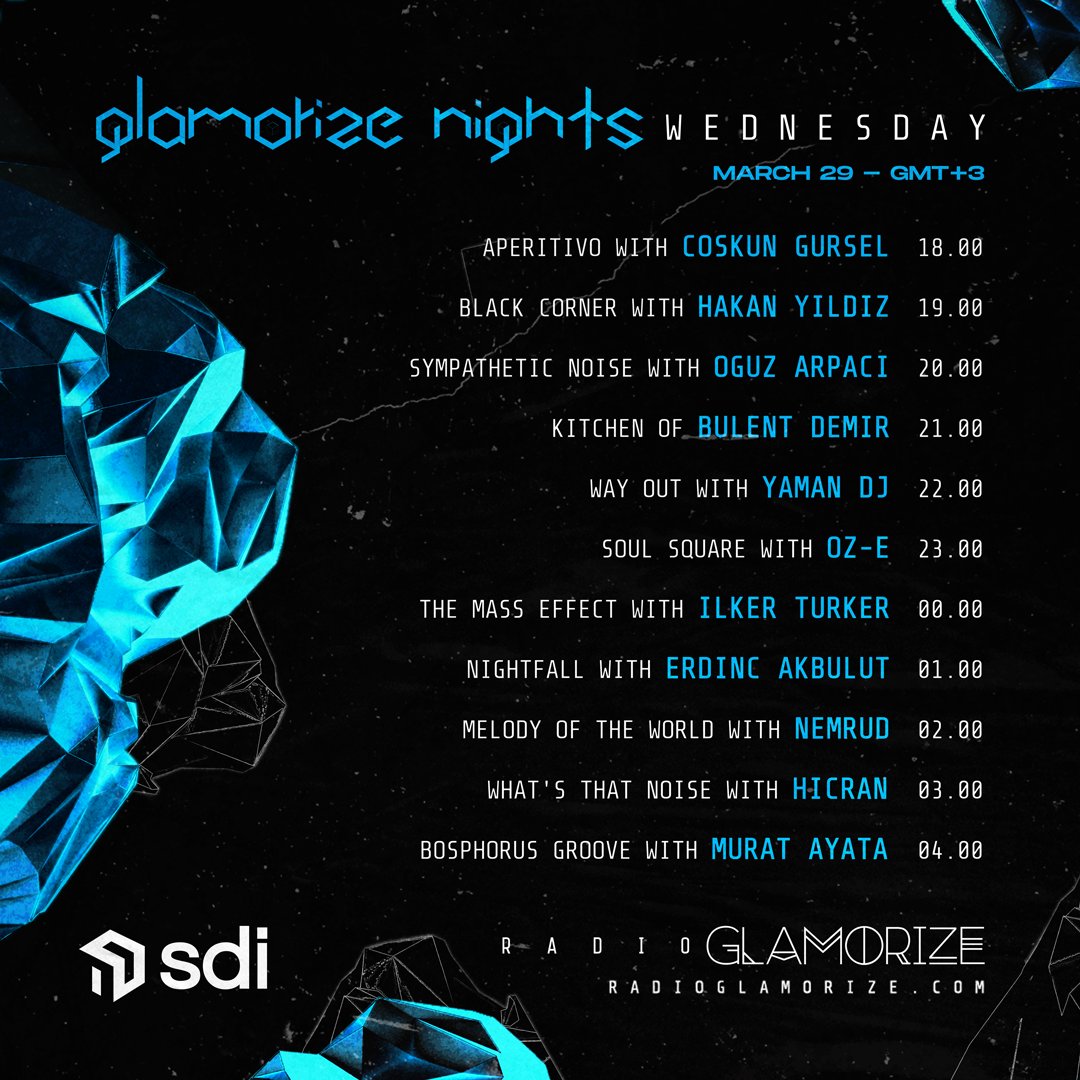 glamorize nights WEDNESDAY
MARCH 29 – GMT+3

APERITIVO WITH COSKUN GURSEL 18.00
BLACK CORNER WITH HAKAN YILDIZ 19.00
SYMPATHETIC NOISE WITH OGUZ ARPACI 20.00
KITCHEN OF BULENT DEMIR 21.00
WAY OUT WITH YAMAN DJ 22.00
SOUL SQUARE WITH OZ-E 23.00
THE MASS EFFECT WITH ILKER TURKER 00.00
NIGHTFALL WITH ERDINC AKBULUT 01.00
MELODY OF THE WORLD WITH NEMRUD 02.00
WHAT'S THAT NOISE WITH HICRAN 03.00
BOSPHORUS GROOVE WITH MURAT AYATA 04.00

sdi

RADIO GLAMORIZE
RADIOGLAMORIZE.COM